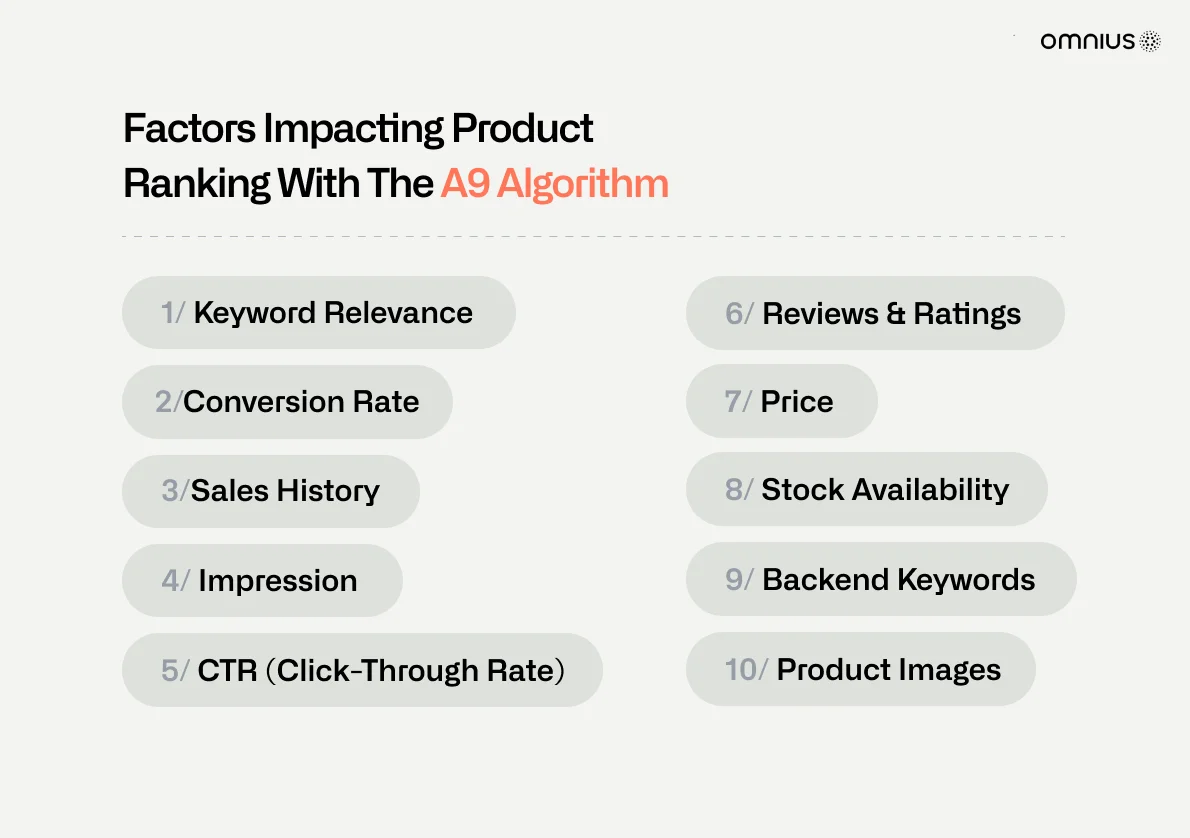 omnius

Factors Impacting Product Ranking With The A9 Algorithm

1/ Keyword Relevance

2/Conversion Rate

3/Sales History

4/ Impression

5/ CTR (Click-Through Rate)

6/ Reviews & Ratings

7/ Price

8/ Stock Availability

9/ Backend Keywords

10/ Product Images